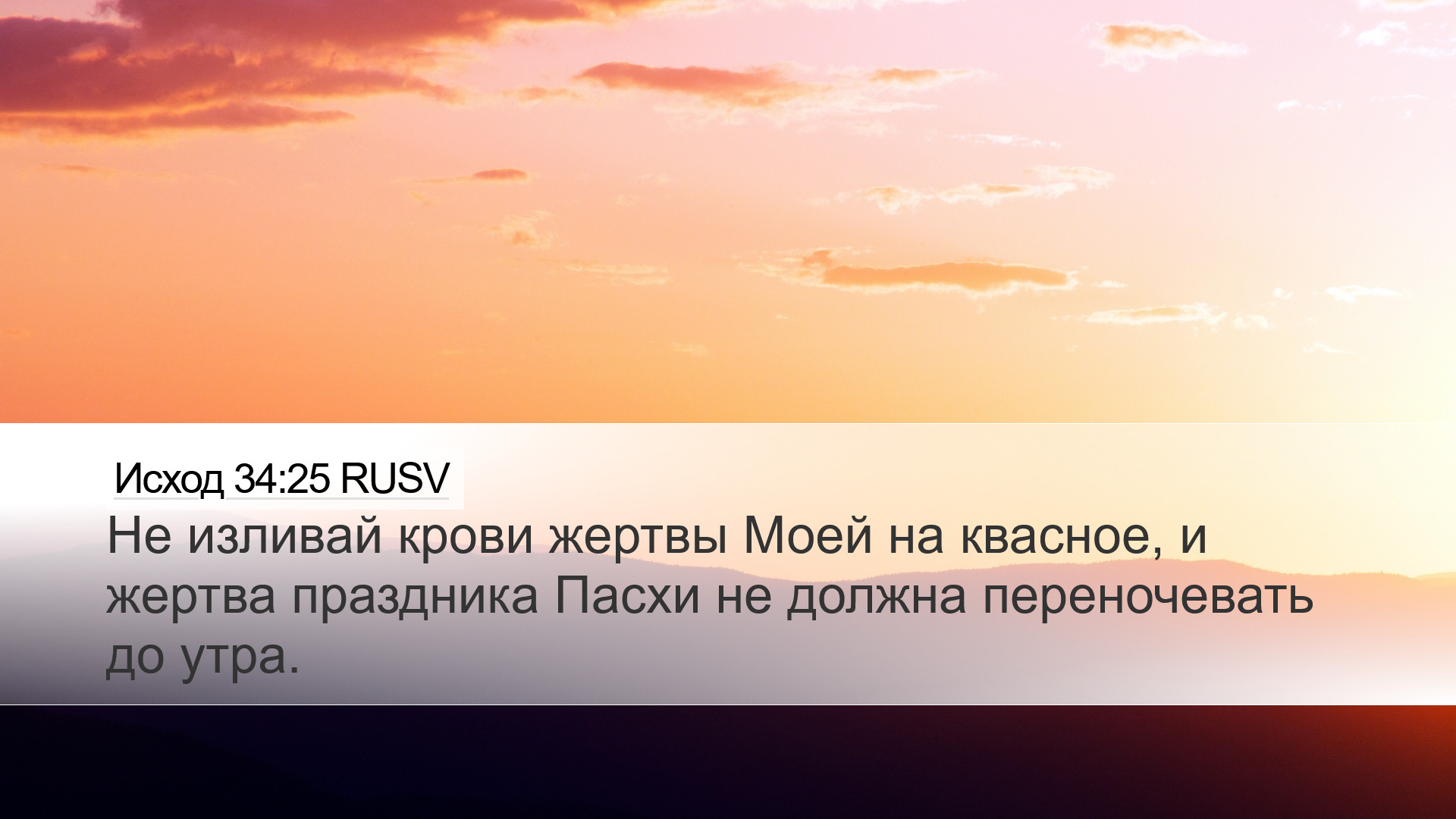 Исход 34:25 RUSV

Не изливай крови жертвы Моей на квасное, и жертва праздника Пасхи не должна переночевать до утра.